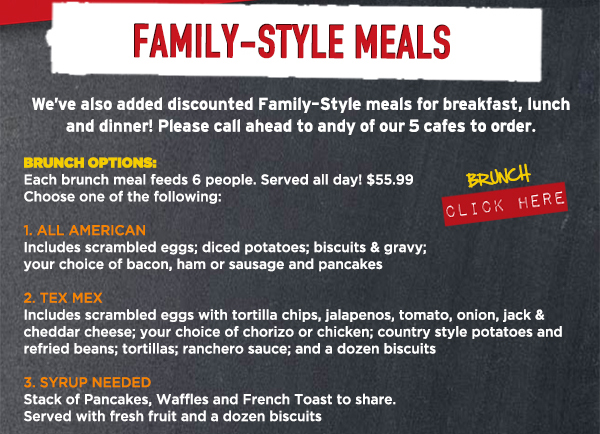 FAMILY-STYLE MEALS

We've also added discounted Family-Style meals for breakfast, lunch and dinner! Please call ahead to andy of our 5 cafes to order.

BRUNCH OPTIONS:
Each brunch meal feeds 6 people. Served all day! $55.99
Choose one of the following:

BRUNCH
CLICK HERE

1. ALL AMERICAN
Includes scrambled eggs; diced potatoes; biscuits & gravy; your choice of bacon, ham or sausage and pancakes

2. TEX MEX
Includes scrambled eggs with tortilla chips, jalapenos, tomato, onion, jack & cheddar cheese; your choice of chorizo or chicken; country style potatoes and refried beans; tortillas; ranchero sauce; and a dozen biscuits

3. SYRUP NEEDED
Stack of Pancakes, Waffles and French Toast to share.
Served with fresh fruit and a dozen biscuits